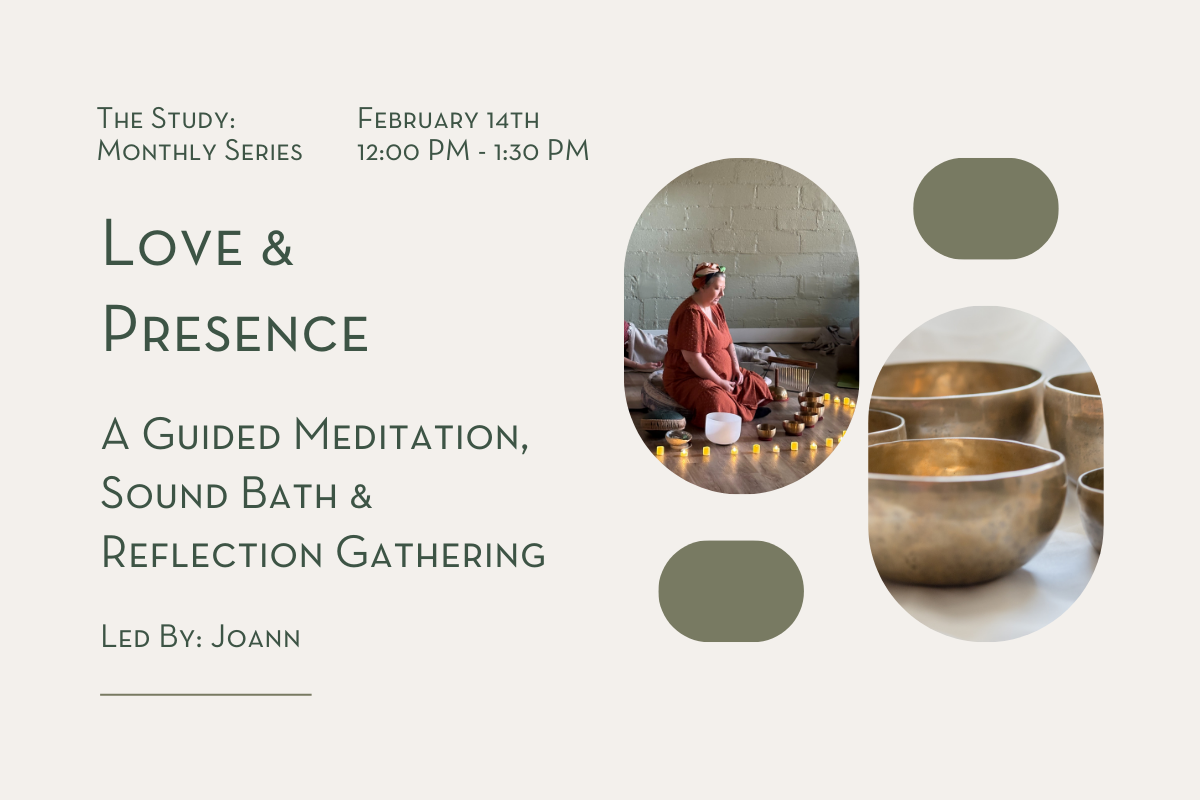 The Study:
Monthly Series

February 14th
12:00 PM - 1:30 PM

Love &
Presence

A Guided Meditation,
Sound Bath &
Reflection Gathering

Led By: Joann